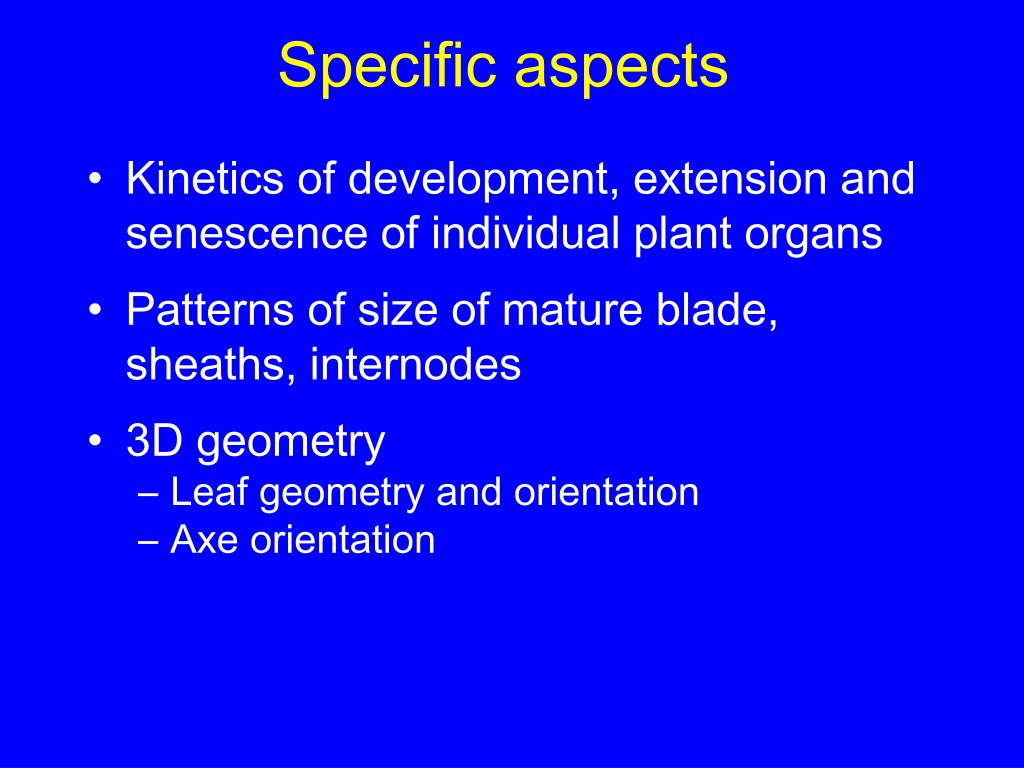 Specific aspects

• Kinetics of development, extension and senescence of individual plant organs

• Patterns of size of mature blade, sheaths, internodes

• 3D geometry
– Leaf geometry and orientation
– Axe orientation